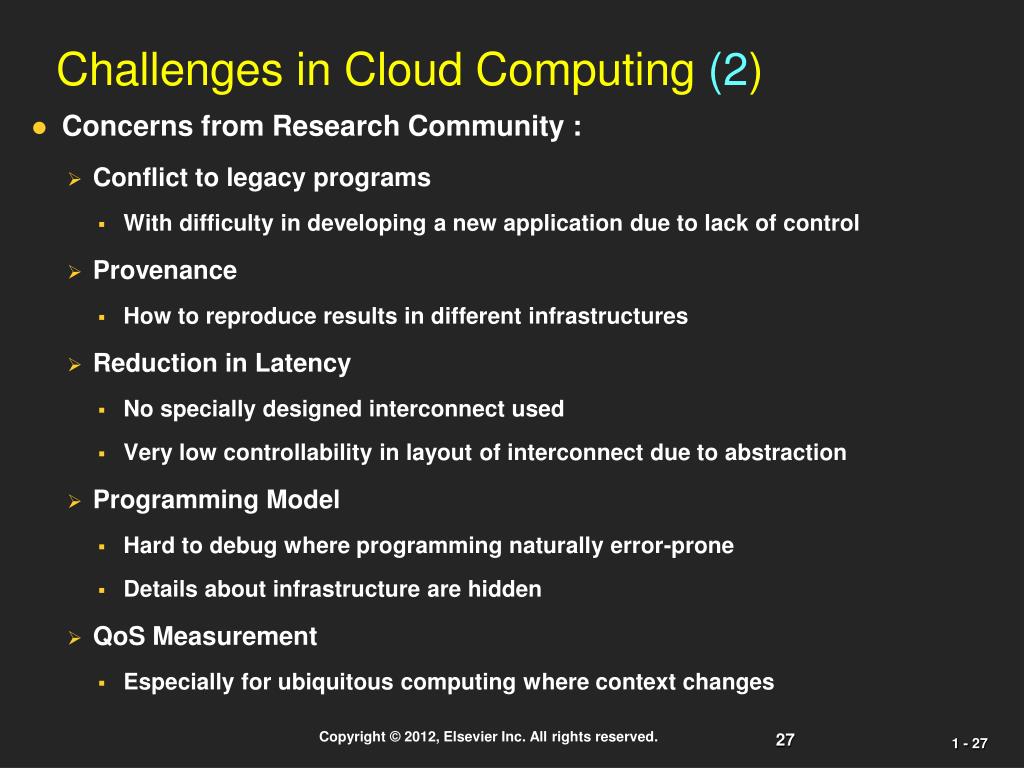 Challenges in Cloud Computing (2)

Concerns from Research Community :

Conflict to legacy programs

With difficulty in developing a new application due to lack of control

Provenance

How to reproduce results in different infrastructures

Reduction in Latency

No specially designed interconnect used

Very low controllability in layout of interconnect due to abstraction

Programming Model

Hard to debug where programming naturally error-prone

Details about infrastructure are hidden

QoS Measurement

Especially for ubiquitous computing where context changes

Copyright © 2012, Elsevier Inc. All rights reserved.

27

1 - 27